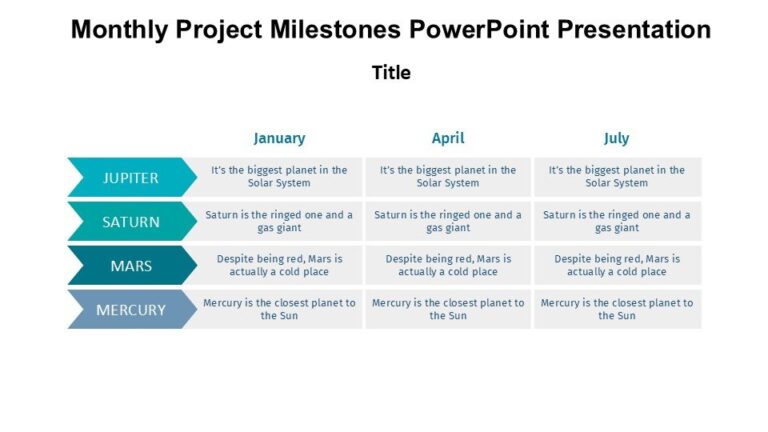 Monthly Project Milestones PowerPoint Presentation

Title

| | January | April | July |
|---|---|---|---|
| JUPITER | It's the biggest planet in the Solar System | It's the biggest planet in the Solar System | It's the biggest planet in the Solar System |
| SATURN | Saturn is the ringed one and a gas giant | Saturn is the ringed one and a gas giant | Saturn is the ringed one and a gas giant |
| MARS | Despite being red, Mars is actually a cold place | Despite being red, Mars is actually a cold place | Despite being red, Mars is actually a cold place |
| MERCURY | Mercury is the closest planet to the Sun | Mercury is the closest planet to the Sun | Mercury is the closest planet to the Sun |